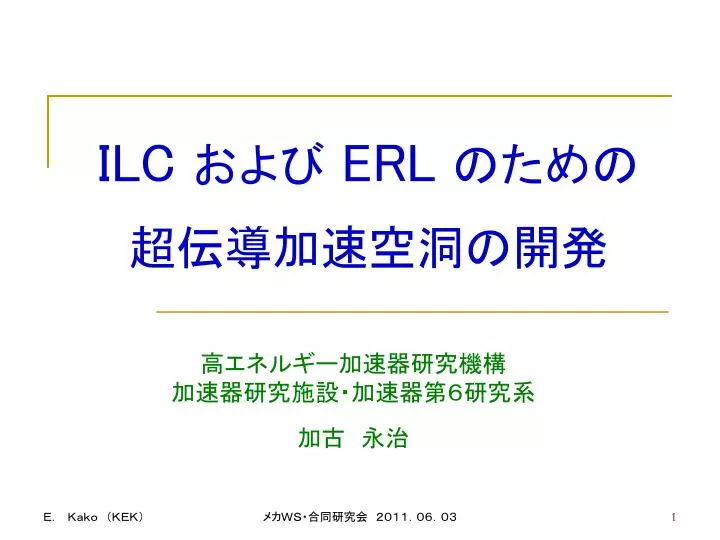 ILC および ERL のための
超伝導加速空洞の開発

高エネルギー加速器研究機構
加速器研究施設・加速器第6研究系

加古　永治

E.　Kako （KEK）

メカWS・合同研究会　2011. 06. 03

1